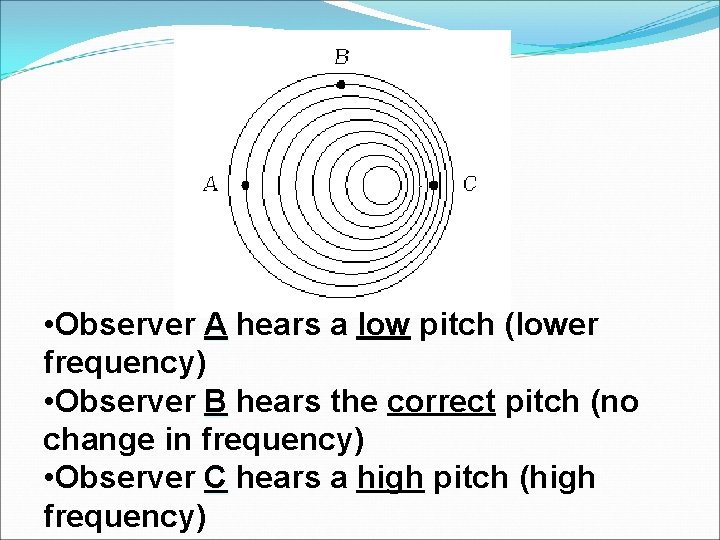 B

A

C

•Observer A hears a low pitch (lower frequency)
•Observer B hears the correct pitch (no change in frequency)
•Observer C hears a high pitch (high frequency)